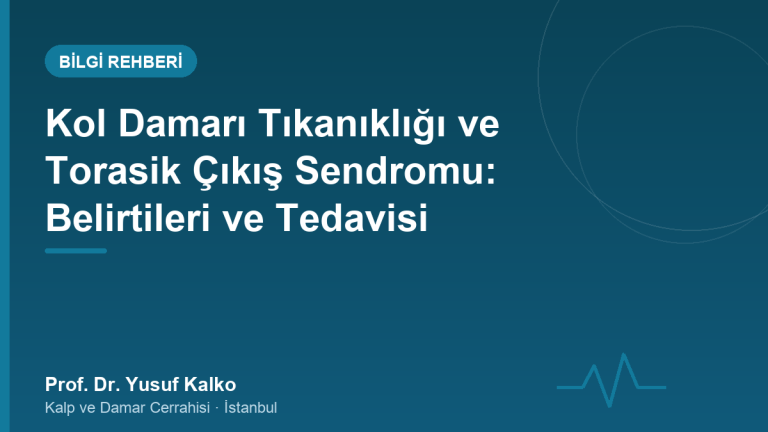 BİLGİ REHBERİ

Kol Damarı Tıkanıklığı ve Torasik Çıkış Sendromu: Belirtileri ve Tedavisi

Prof. Dr. Yusuf Kalko

Kalp ve Damar Cerrahisi · İstanbul